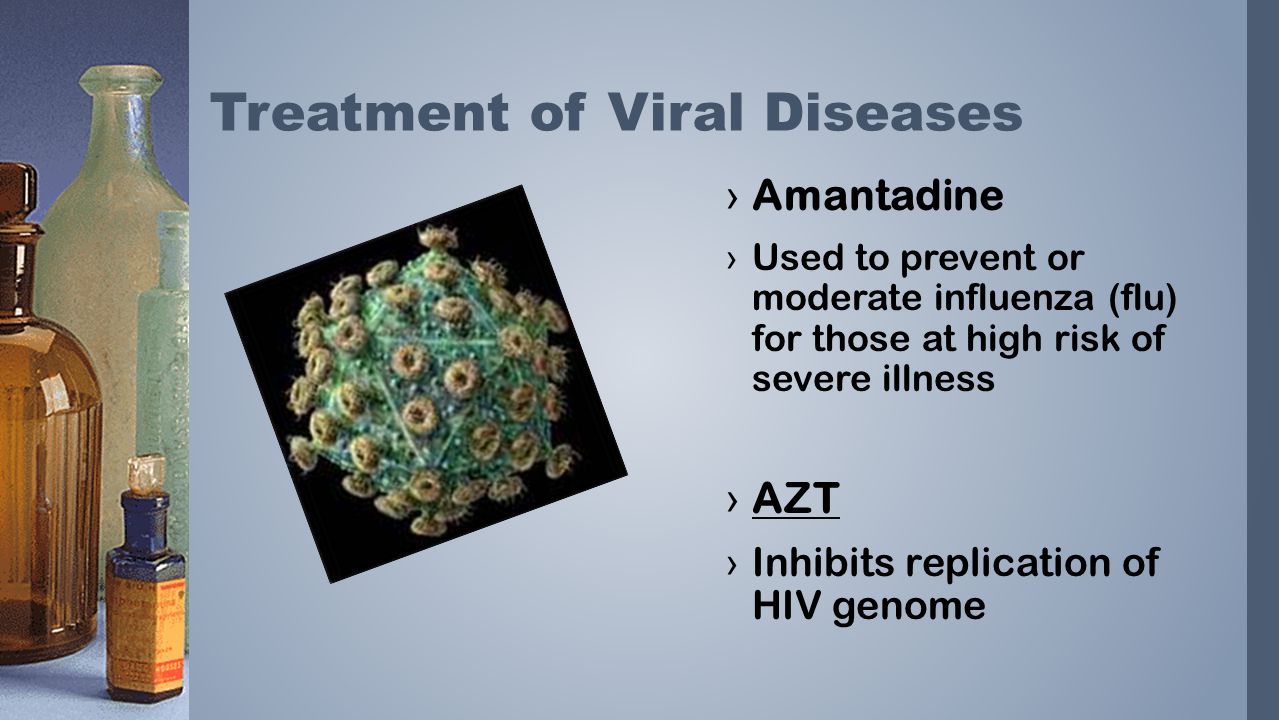 Treatment of Viral Diseases

› Amantadine

› Used to prevent or moderate influenza (flu) for those at high risk of severe illness

› AZT

› Inhibits replication of HIV genome